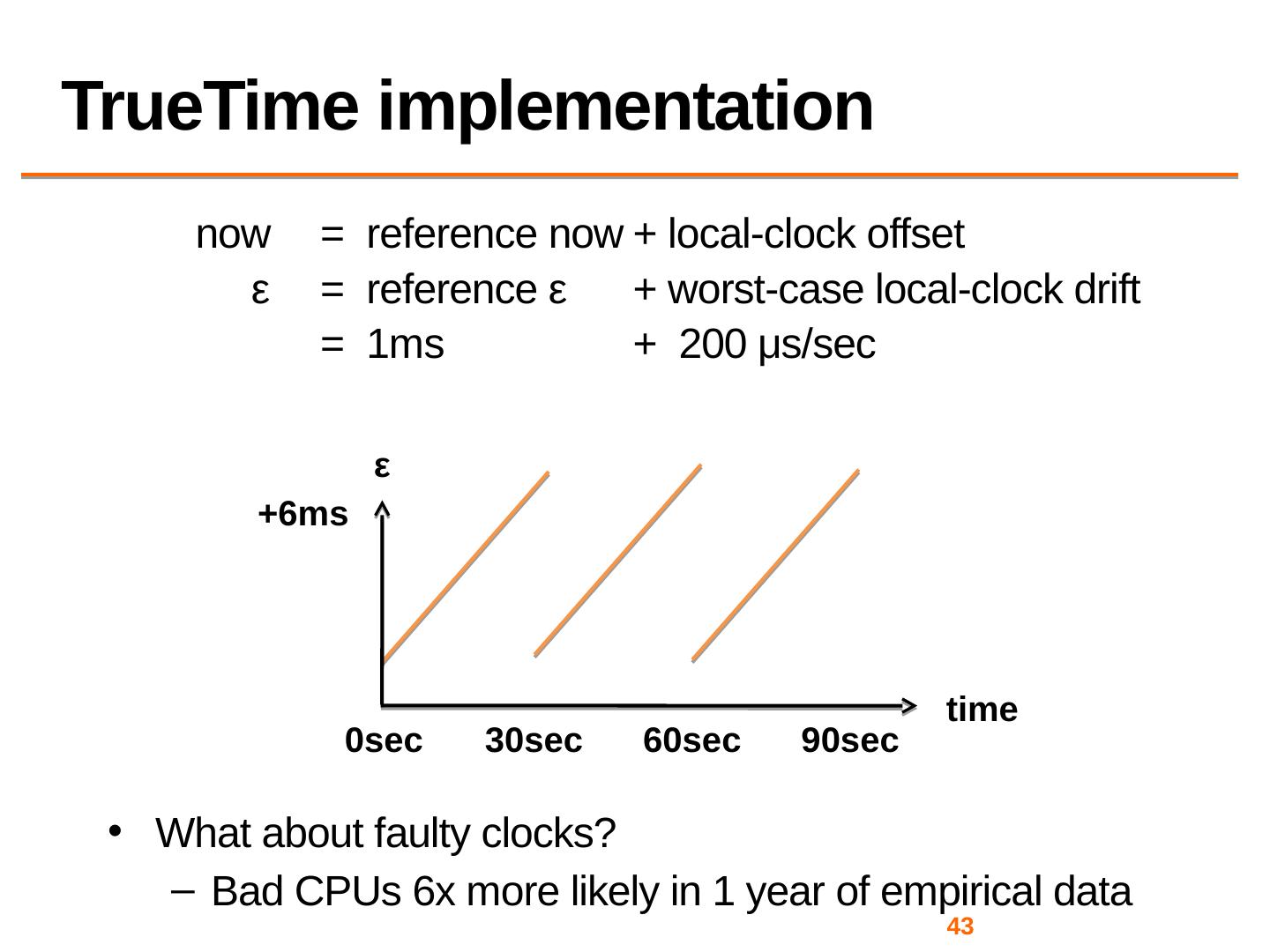 TrueTime implementation

now = reference now + local-clock offset
ε = reference ε + worst-case local-clock drift
= 1ms + 200 μs/sec

ε
+6ms
time
0sec 30sec 60sec 90sec

• What about faulty clocks?
– Bad CPUs 6x more likely in 1 year of empirical data

43